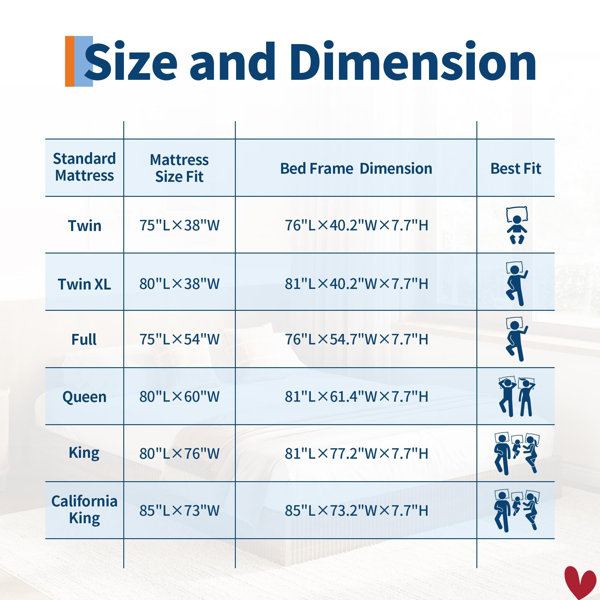 Size and Dimension

| Standard Mattress | Mattress Size Fit | Bed Frame Dimension | Best Fit |
|---|---|---|---|
| Twin | 75"L×38"W | 76"L×40.2"W×7.7"H | |
| Twin XL | 80"L×38"W | 81"L×40.2"W×7.7"H | |
| Full | 75"L×54"W | 76"L×54.7"W×7.7"H | |
| Queen | 80"L×60"W | 81"L×61.4"W×7.7"H | |
| King | 80"L×76"W | 81"L×77.2"W×7.7"H | |
| California King | 85"L×73"W | 85"L×73.2"W×7.7"H | |